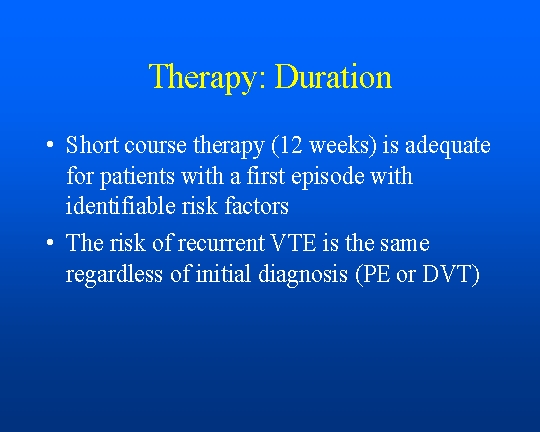 Therapy: Duration

• Short course therapy (12 weeks) is adequate for patients with a first episode with identifiable risk factors

• The risk of recurrent VTE is the same regardless of initial diagnosis (PE or DVT)